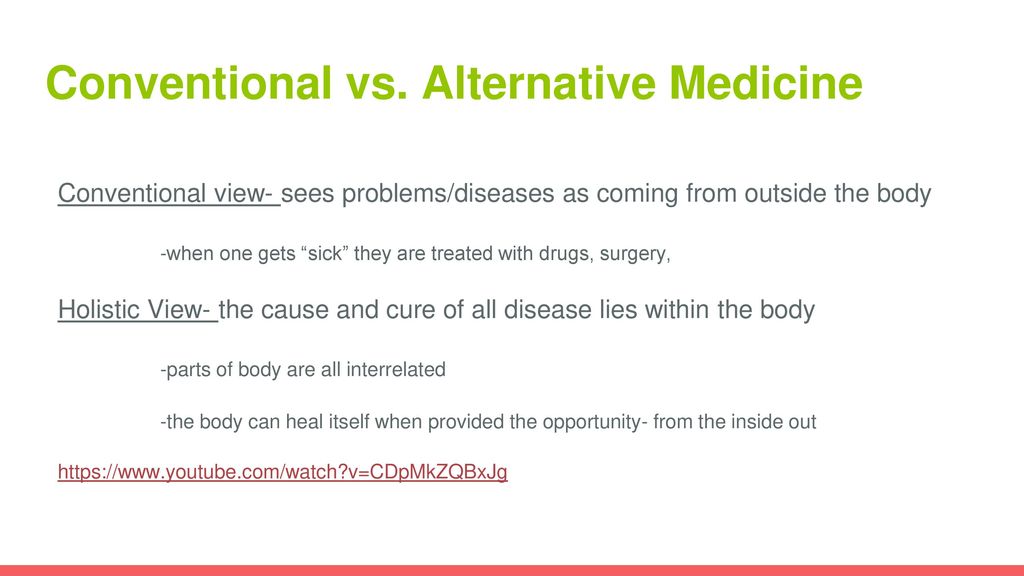 Conventional vs. Alternative Medicine

Conventional view- sees problems/diseases as coming from outside the body

-when one gets “sick” they are treated with drugs, surgery,

Holistic View- the cause and cure of all disease lies within the body

-parts of body are all interrelated

-the body can heal itself when provided the opportunity- from the inside out

https://www.youtube.com/watch?v=CDpMkZQBxJg